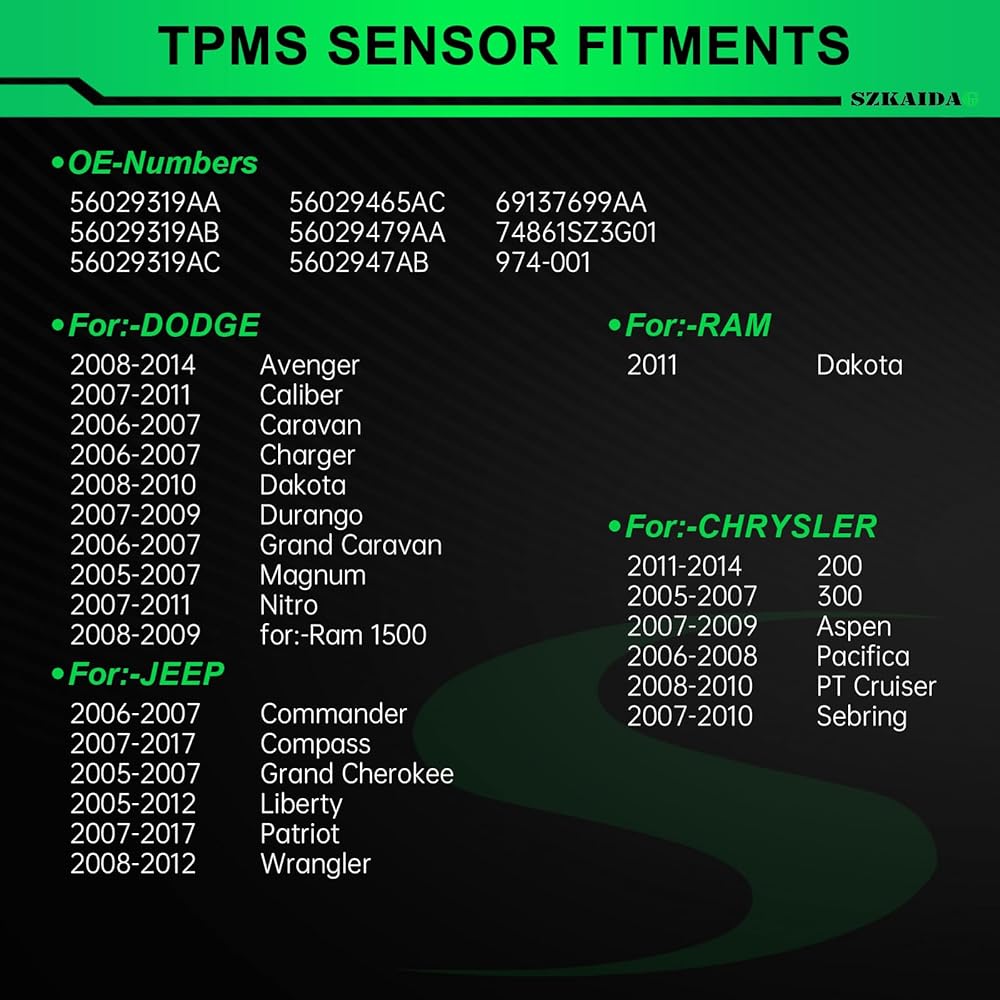 TPMS SENSOR FITMENTS

SZKAIDA

•OE-Numbers

56029319AA
56029319AB
56029319AC

56029465AC
56029479AA
5602947AB

69137699AA
74861SZ3G01
974-001

•For:-DODGE

| | |
|---|---|
| 2008-2014 | Avenger |
| 2007-2011 | Caliber |
| 2006-2007 | Caravan |
| 2006-2007 | Charger |
| 2008-2010 | Dakota |
| 2007-2009 | Durango |
| 2006-2007 | Grand Caravan |
| 2005-2007 | Magnum |
| 2007-2011 | Nitro |
| 2008-2009 | for:-Ram 1500 |

•For:-JEEP

| | |
|---|---|
| 2006-2007 | Commander |
| 2007-2017 | Compass |
| 2005-2007 | Grand Cherokee |
| 2005-2012 | Liberty |
| 2007-2017 | Patriot |
| 2008-2012 | Wrangler |

•For:-RAM

| | |
|---|---|
| 2011 | Dakota |

•For:-CHRYSLER

| | |
|---|---|
| 2011-2014 | 200 |
| 2005-2007 | 300 |
| 2007-2009 | Aspen |
| 2006-2008 | Pacifica |
| 2008-2010 | PT Cruiser |
| 2007-2010 | Sebring |